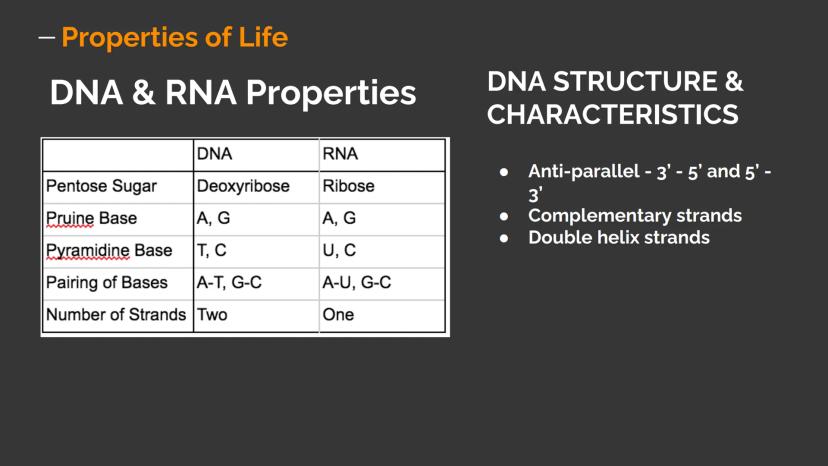 — Properties of Life

DNA & RNA Properties

| | DNA | RNA |
|---|---|---|
| Pentose Sugar | Deoxyribose | Ribose |
| Pruine Base | A, G | A, G |
| Pyramidine Base | T, C | U, C |
| Pairing of Bases | A-T, G-C | A-U, G-C |
| Number of Strands | Two | One |

DNA STRUCTURE & CHARACTERISTICS

● Anti-parallel - 3' - 5' and 5' - 3'
● Complementary strands
● Double helix strands